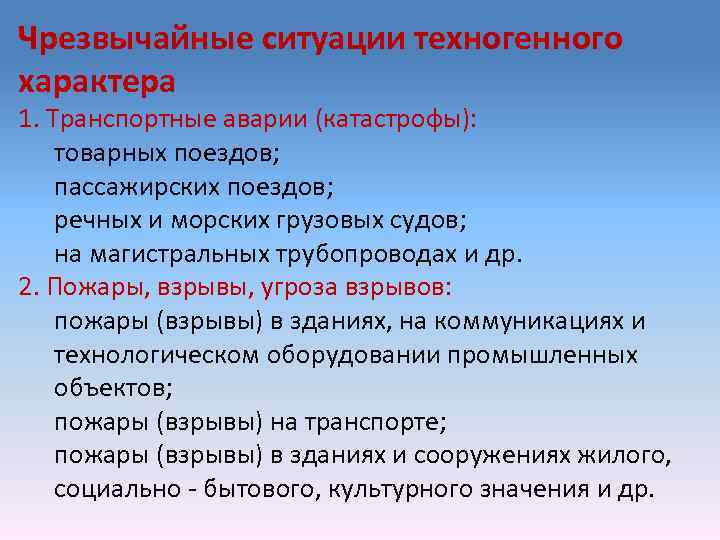 Чрезвычайные ситуации техногенного характера
1. Транспортные аварии (катастрофы):
товарных поездов;
пассажирских поездов;
речных и морских грузовых судов;
на магистральных трубопроводах и др.
2. Пожары, взрывы, угроза взрывов:
пожары (взрывы) в зданиях, на коммуникациях и технологическом оборудовании промышленных объектов;
пожары (взрывы) на транспорте;
пожары (взрывы) в зданиях и сооружениях жилого, социально - бытового, культурного значения и др.